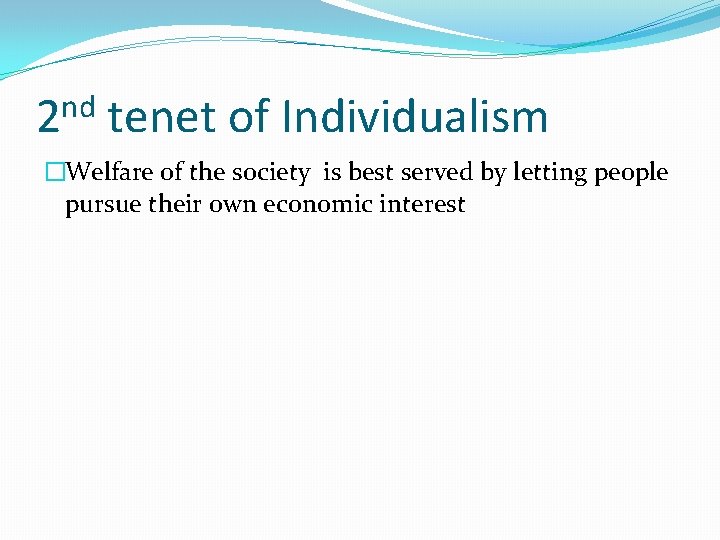 2nd tenet of Individualism

Welfare of the society is best served by letting people pursue their own economic interest